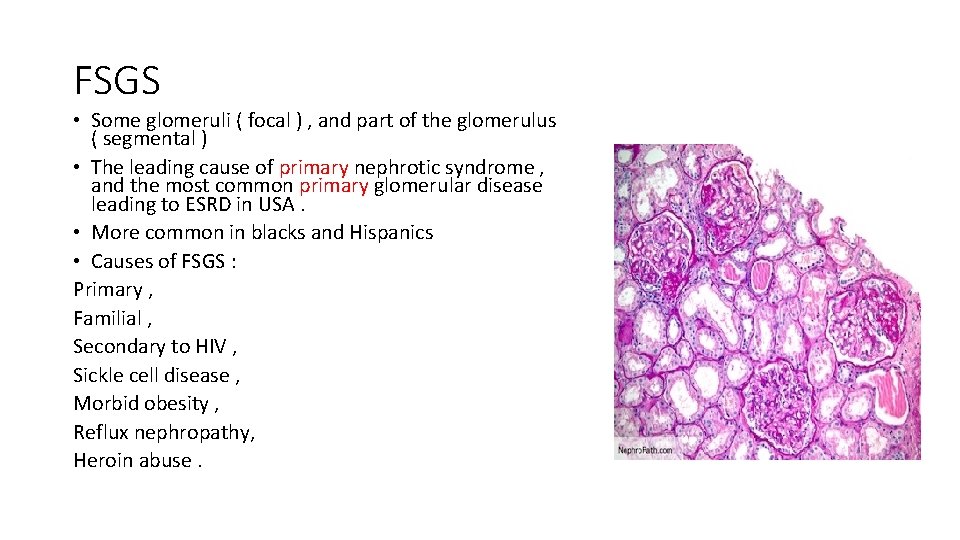 FSGS

• Some glomeruli ( focal ) , and part of the glomerulus ( segmental )
• The leading cause of primary nephrotic syndrome , and the most common primary glomerular disease leading to ESRD in USA .
• More common in blacks and Hispanics
• Causes of FSGS :

Primary ,
Familial ,
Secondary to HIV ,
Sickle cell disease ,
Morbid obesity ,
Reflux nephropathy,
Heroin abuse .

NephroPath.com